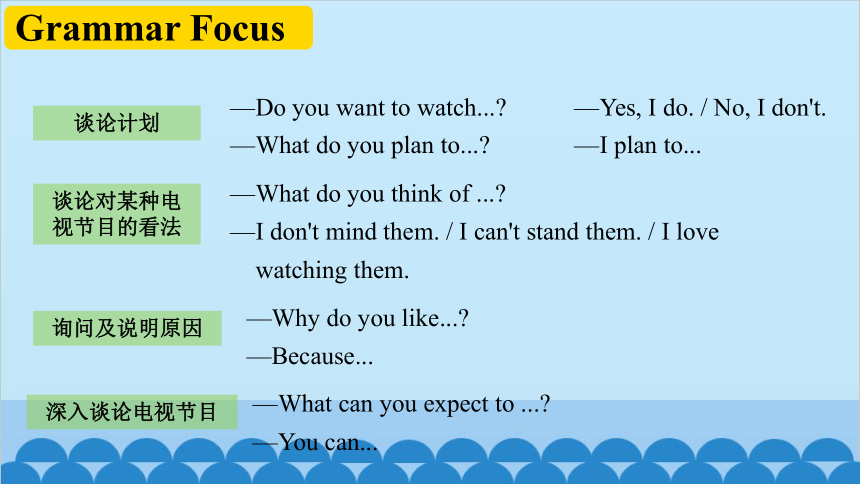 Grammar Focus

谈论计划

—Do you want to watch...?

—Yes, I do. / No, I don't.

—What do you plan to...?

—I plan to...

谈论对某种电视节目的看法

—What do you think of ...?

—I don't mind them. / I can't stand them. / I love watching them.

询问及说明原因

—Why do you like...?

—Because...

深入谈论电视节目

—What can you expect to ...?

—You can...